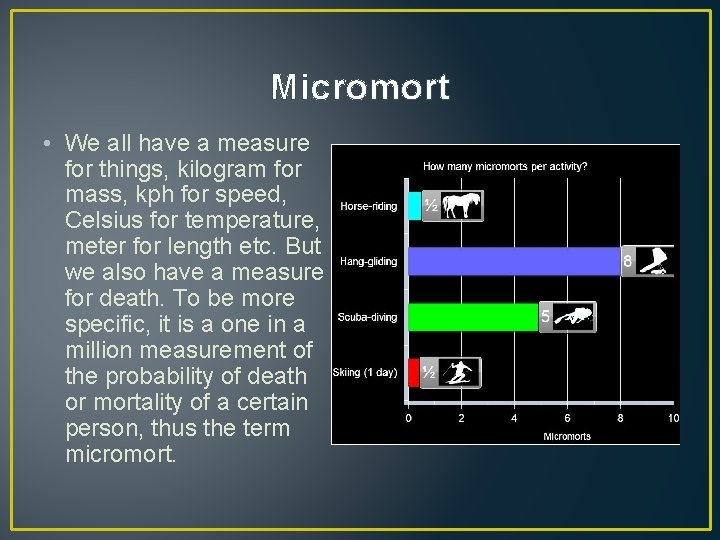 Micromort

• We all have a measure for things, kilogram for mass, kph for speed, Celsius for temperature, meter for length etc. But we also have a measure for death. To be more specific, it is a one in a million measurement of the probability of death or mortality of a certain person, thus the term micromort.

How many micromorts per activity?

Horse-riding
½
Hang-gliding
8
Scuba-diving
5
Skiing (1 day)
½

0 2 4 6 8 10
Micromorts